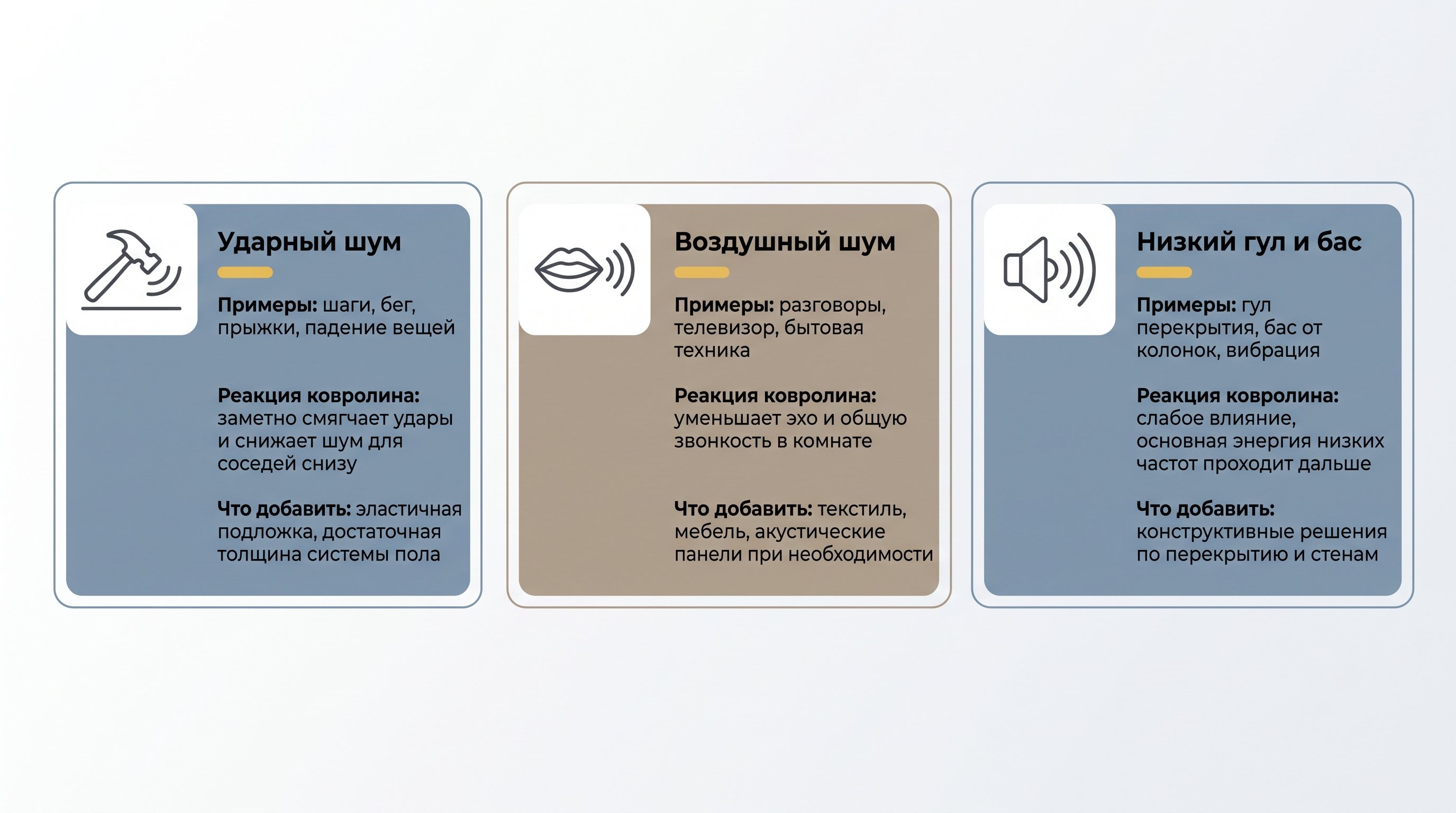 Ударный шум

Примеры: шаги, бег, прыжки, падение вещей

Реакция ковролина: заметно смягчает удары и снижает шум для соседей снизу

Что добавить: эластичная подложка, достаточная толщина системы пола

Воздушный шум

Примеры: разговоры, телевизор, бытовая техника

Реакция ковролина: уменьшает эхо и общую звонкость в комнате

Что добавить: текстиль, мебель, акустические панели при необходимости

Низкий гул и бас

Примеры: гул перекрытия, бас от колонок, вибрация

Реакция ковролина: слабое влияние, основная энергия низких частот проходит дальше

Что добавить: конструктивные решения по перекрытию и стенам